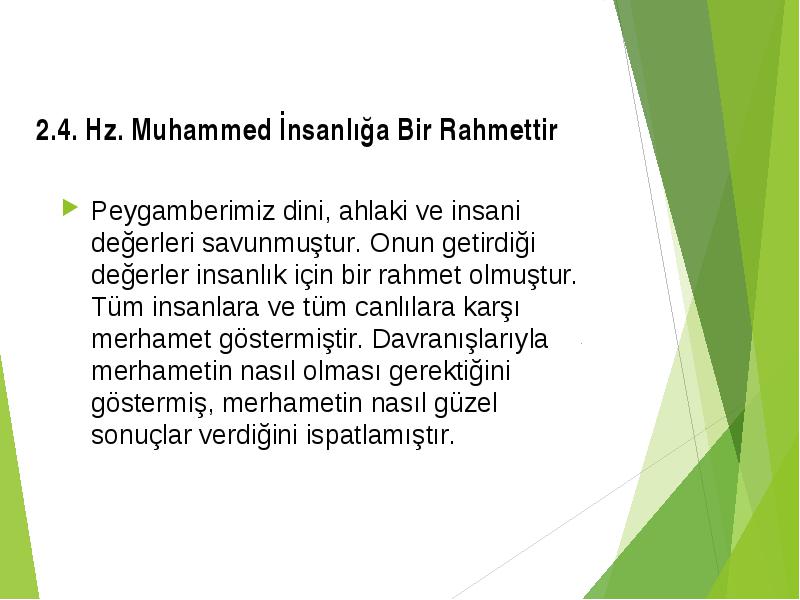 2.4. Hz. Muhammed İnsanlığa Bir Rahmettir

Peygamberimiz dini, ahlaki ve insani değerleri savunmuştur. Onun getirdiği değerler insanlık için bir rahmet olmuştur. Tüm insanlara ve tüm canlılara karşı merhamet göstermiştir. Davranışlarıyla merhametin nasıl olması gerektiğini göstermiş, merhametin nasıl güzel sonuçlar verdiğini ispatlamıştır.